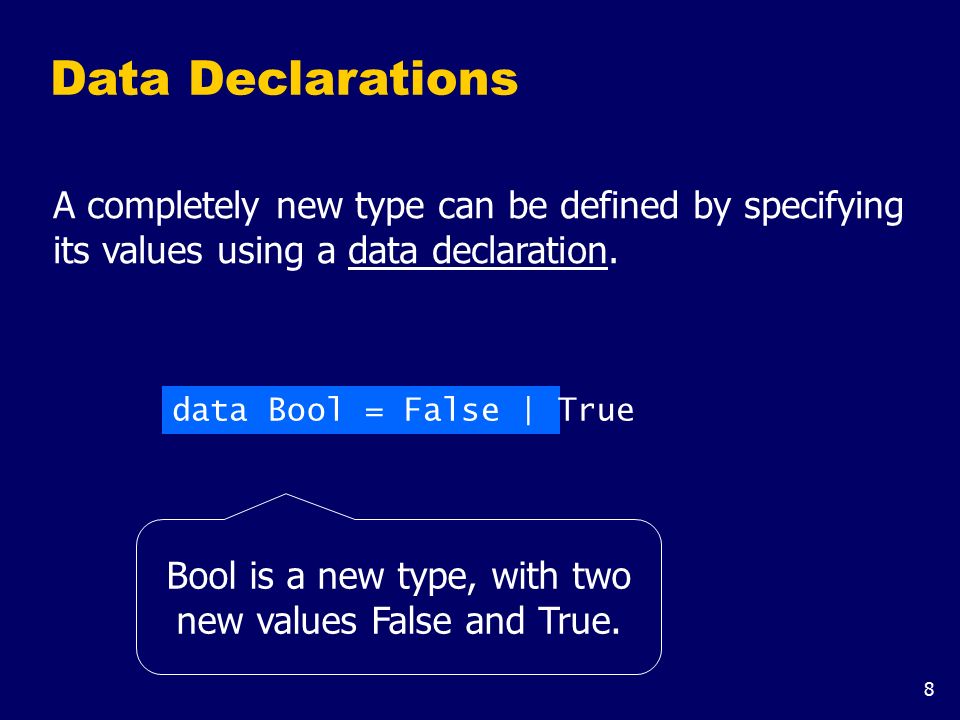 Data Declarations

A completely new type can be defined by specifying its values using a data declaration.

data Bool = False | True

Bool is a new type, with two new values False and True.

8